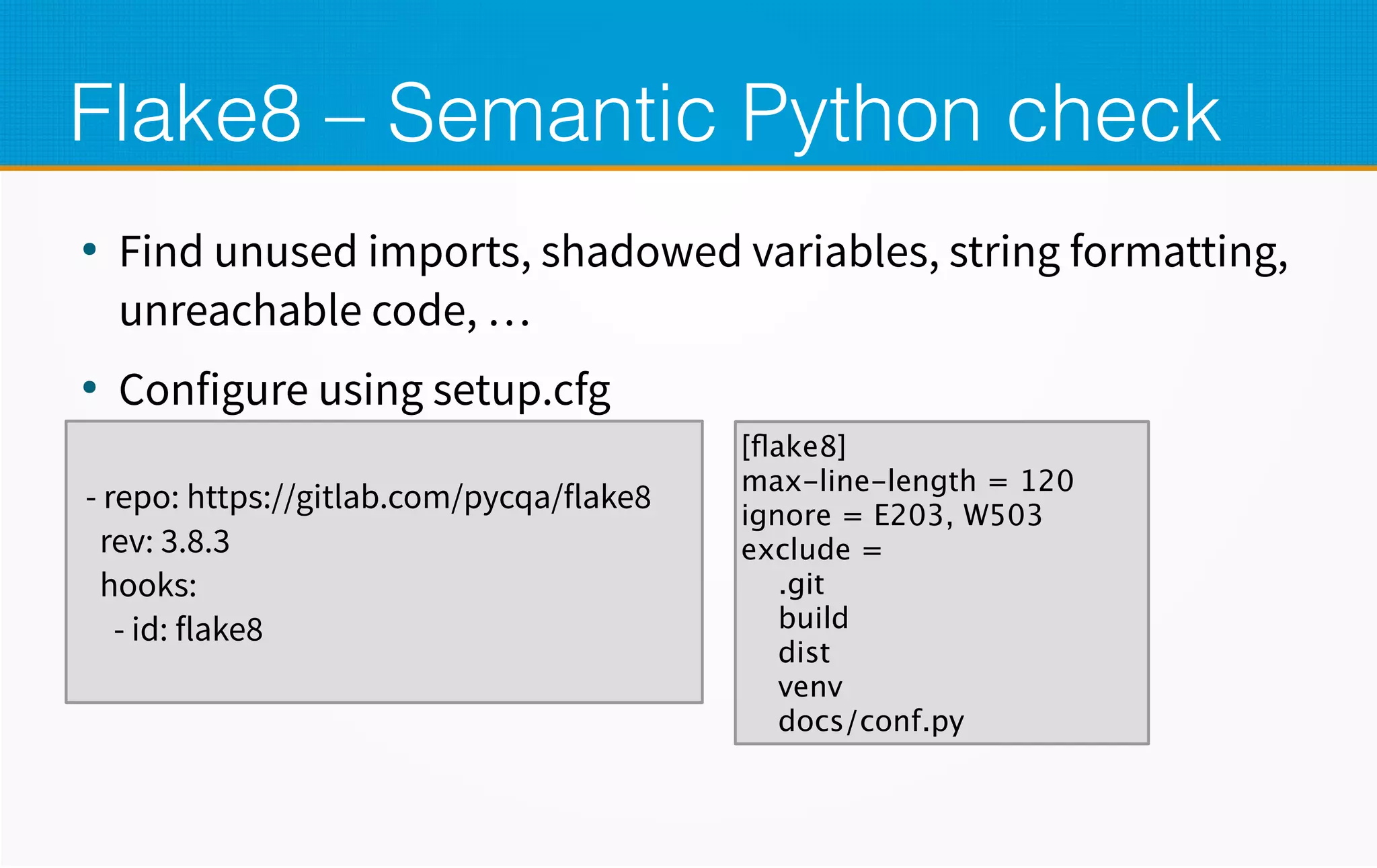 Flake8 – Semantic Python check

• Find unused imports, shadowed variables, string formatting, unreachable code, …

• Configure using setup.cfg

- repo: https://gitlab.com/pycqa/flake8
  rev: 3.8.3
  hooks:
   - id: flake8

[flake8]
max-line-length = 120
ignore = E203, W503
exclude =
    .git
    build
    dist
    venv
    docs/conf.py